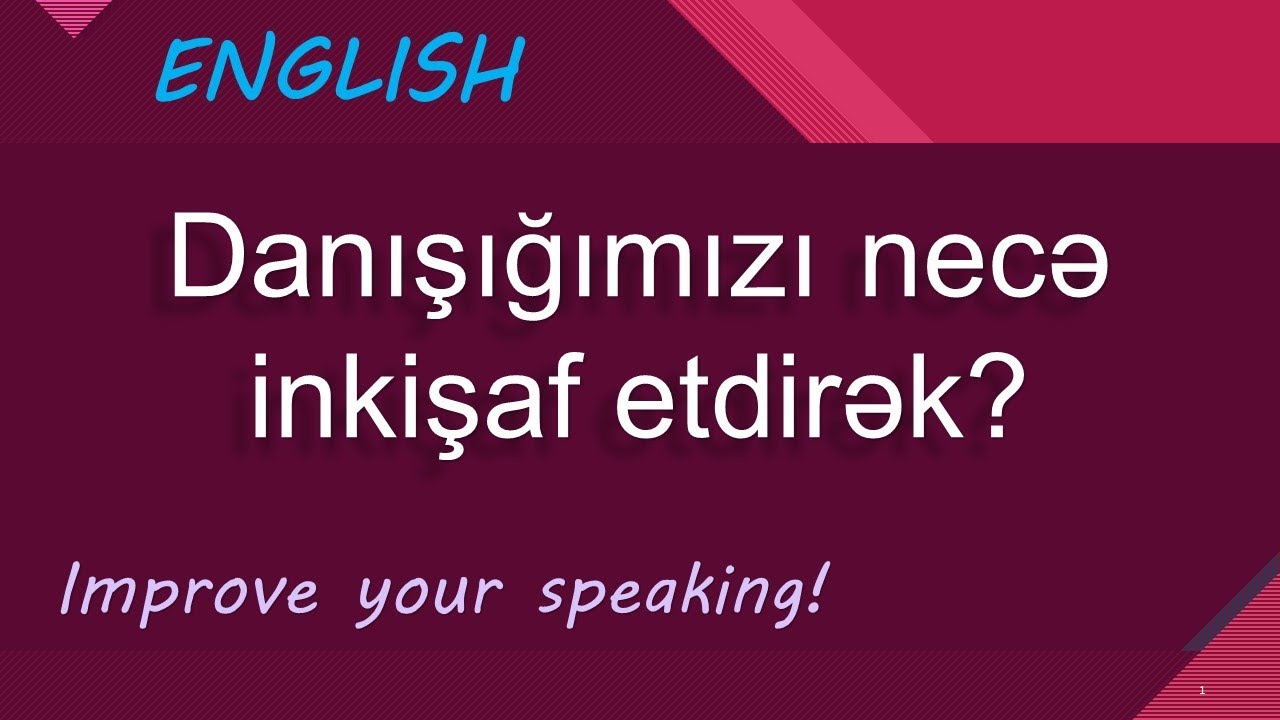 ENGLISH

Danışığımızı necə inkişaf etdirək?

Improve your speaking!

1